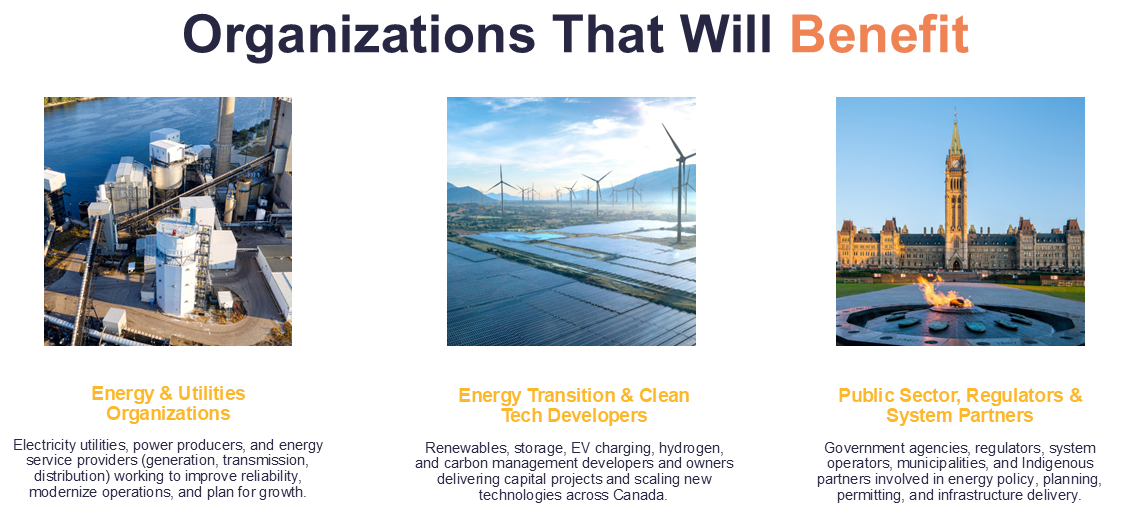 Organizations That Will Benefit

Energy & Utilities Organizations

Electricity utilities, power producers, and energy service providers (generation, transmission, distribution) working to improve reliability, modernize operations, and plan for growth.

Energy Transition & Clean Tech Developers

Renewables, storage, EV charging, hydrogen, and carbon management developers and owners delivering capital projects and scaling new technologies across Canada.

Public Sector, Regulators & System Partners

Government agencies, regulators, system operators, municipalities, and Indigenous partners involved in energy policy, planning, permitting, and infrastructure delivery.